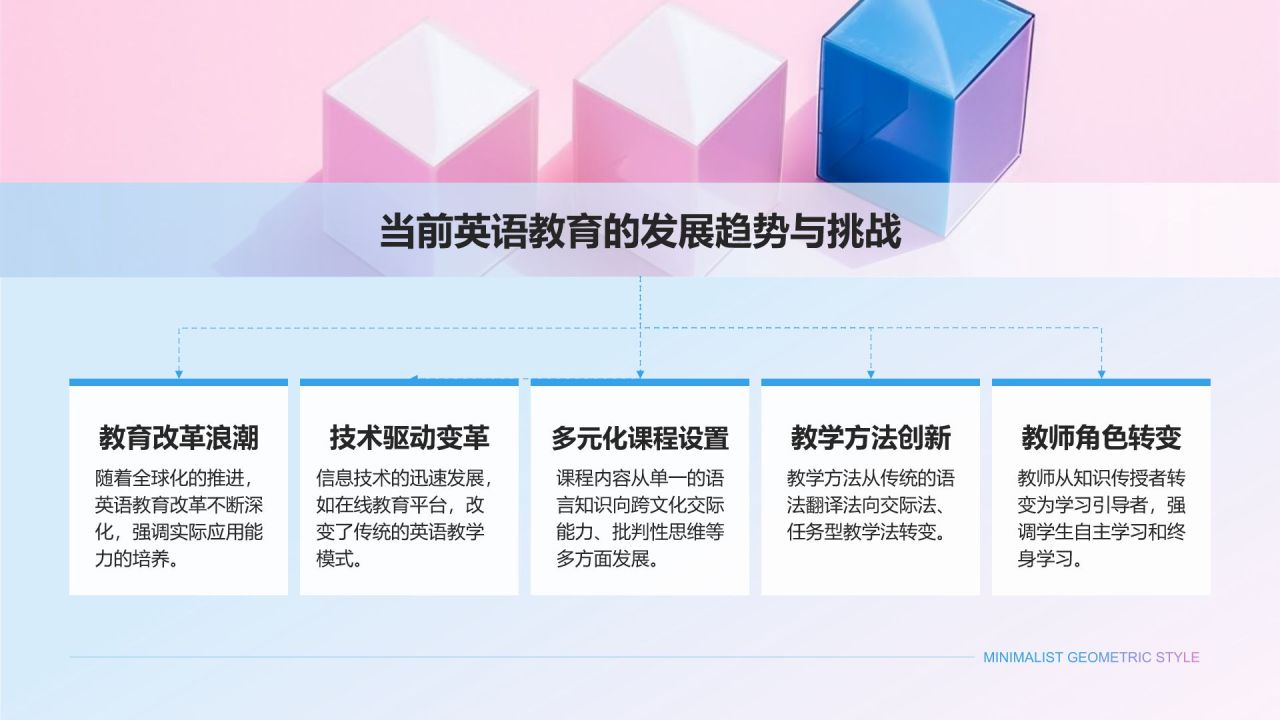 当前英语教育的发展趋势与挑战

教育改革浪潮
随着全球化的推进，英语教育改革不断深化，强调实际应用能力的培养。

技术驱动变革
信息技术的迅速发展，如在线教育平台，改变了传统的英语教学模式。

多元化课程设置
课程内容从单一的语言知识向跨文化交际能力、批判性思维等多方面发展。

教学方法创新
教学方法从传统的语法翻译法向交际法、任务型教学法转变。

教师角色转变
教师从知识传授者转变为学习引导者，强调学生自主学习和终身学习。

MINIMALIST GEOMETRIC STYLE